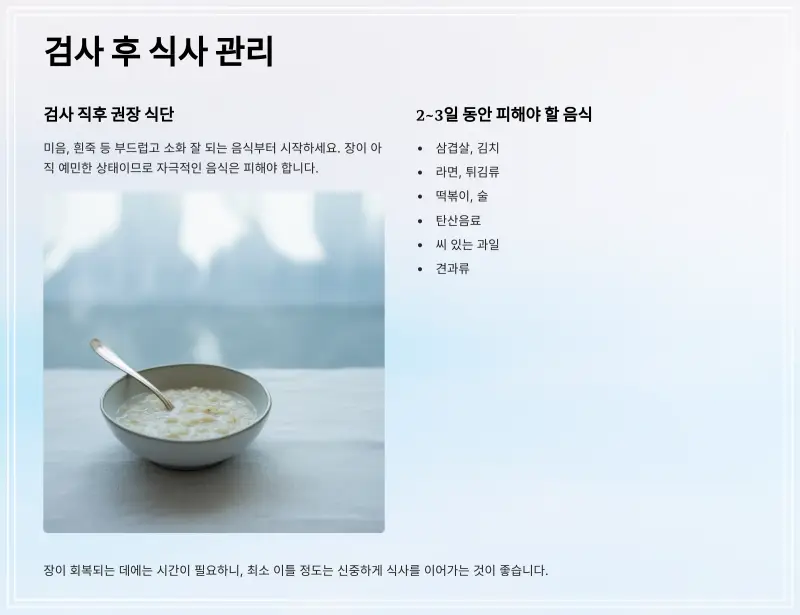 검사 후 식사 관리

검사 직후 권장 식단

미음, 흰죽 등 부드럽고 소화 잘 되는 음식부터 시작하세요. 장이 아직 예민한 상태이므로 자극적인 음식은 피해야 합니다.

2~3일 동안 피해야 할 음식

- 삼겹살, 김치
- 라면, 튀김류
- 떡볶이, 술
- 탄산음료
- 씨 있는 과일
- 견과류

장이 회복되는 데에는 시간이 필요하니, 최소 이틀 정도는 신중하게 식사를 이어가는 것이 좋습니다.